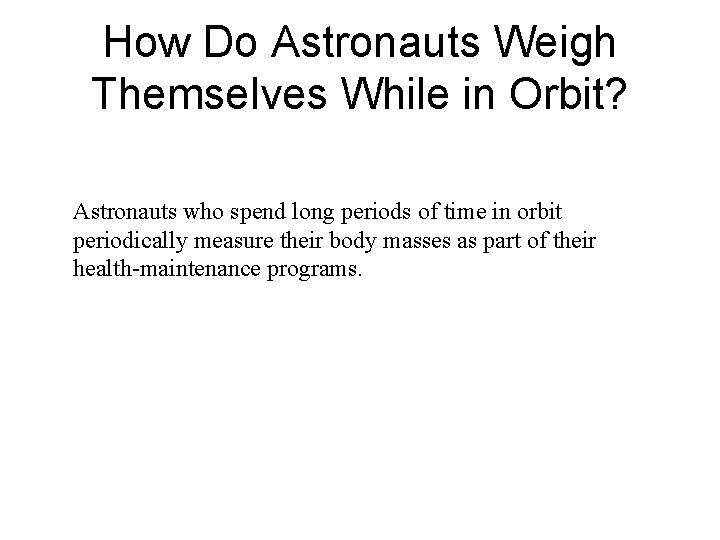 How Do Astronauts Weigh Themselves While in Orbit?

Astronauts who spend long periods of time in orbit periodically measure their body masses as part of their health-maintenance programs.